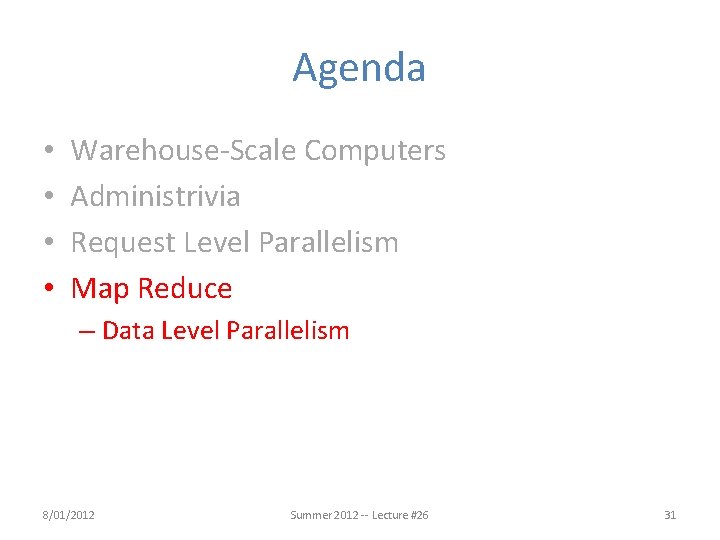 Agenda

• Warehouse-Scale Computers
• Administrivia
• Request Level Parallelism
• Map Reduce
– Data Level Parallelism

8/01/2012 Summer 2012 -- Lecture #26 31